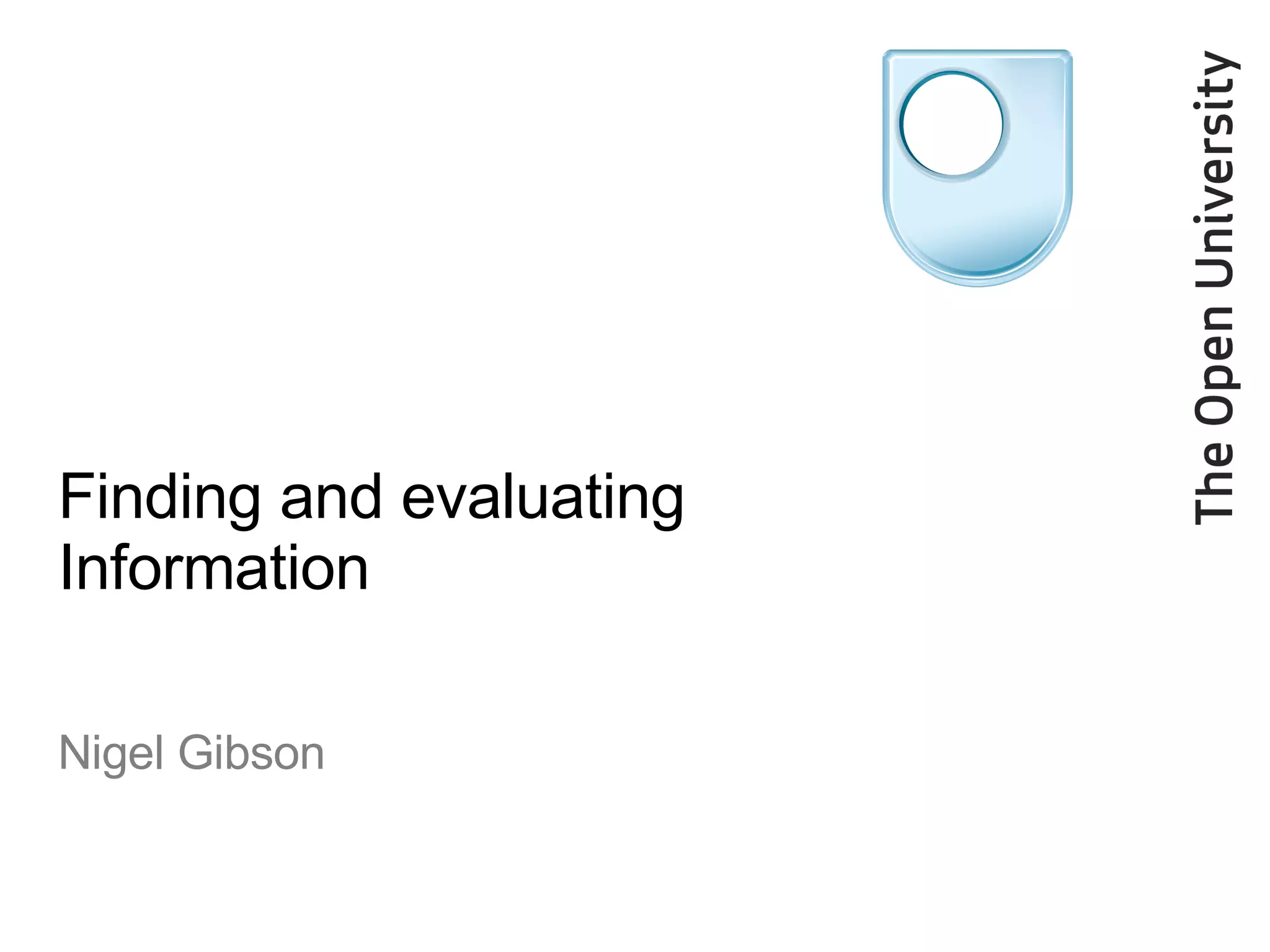 The Open University

Finding and evaluating Information

Nigel Gibson